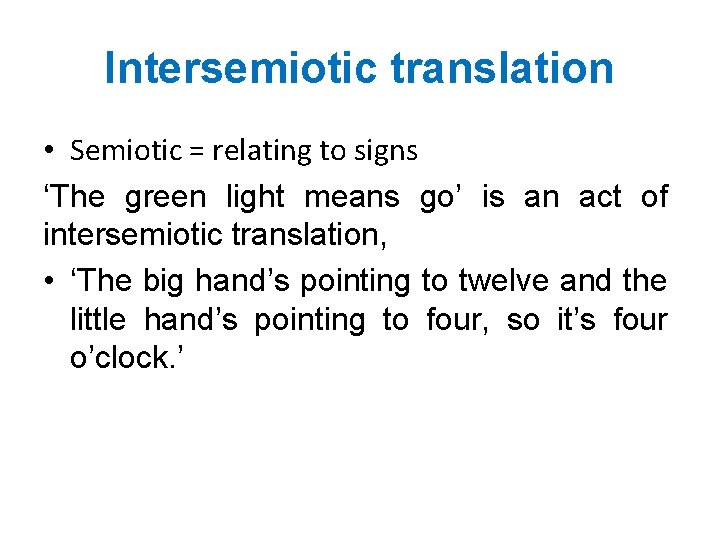 Intersemiotic translation

• Semiotic = relating to signs

‘The green light means go’ is an act of intersemiotic translation,

• ‘The big hand’s pointing to twelve and the little hand’s pointing to four, so it’s four o’clock.’